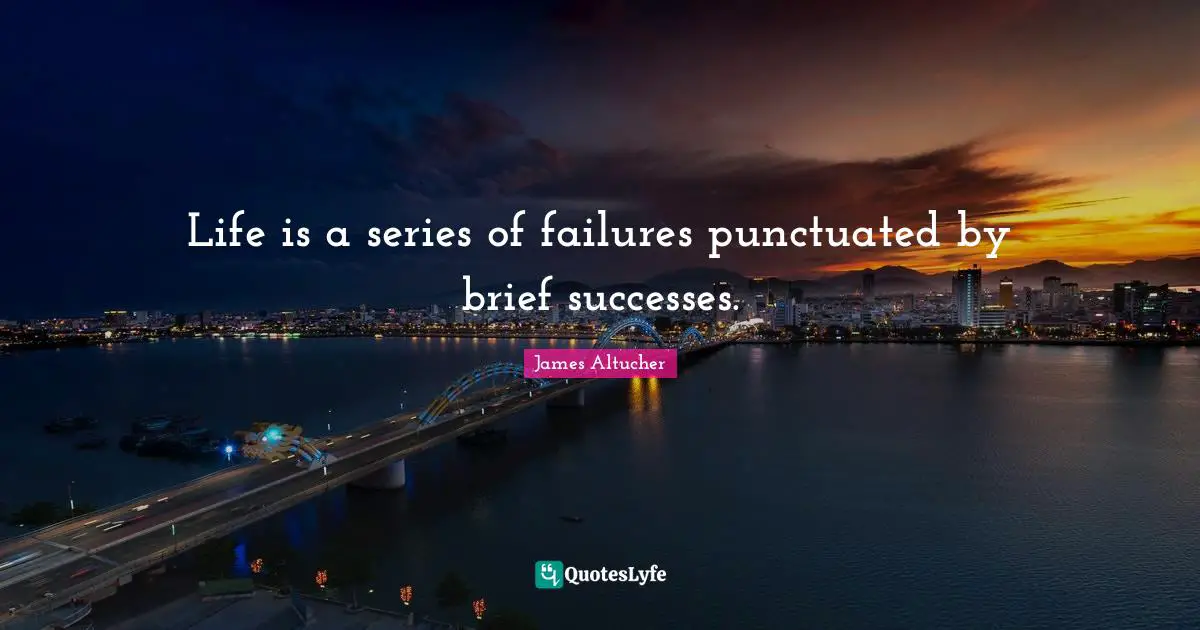 Life is a series of failures punctuated by brief successes.

James Altucher

QuotesLyfe